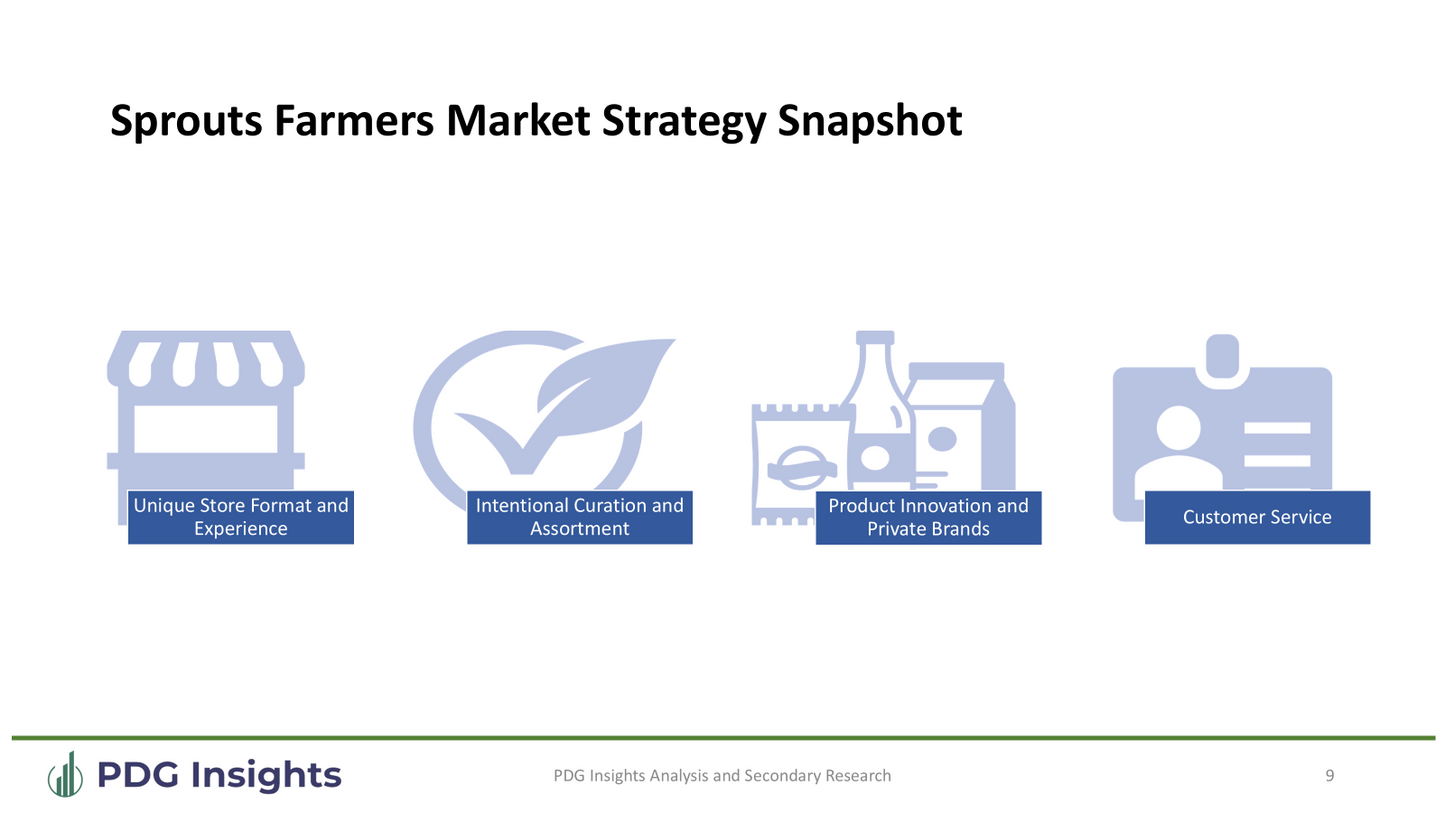 Sprouts Farmers Market Strategy Snapshot

Unique Store Format and Experience

Intentional Curation and Assortment

Product Innovation and Private Brands

Customer Service

PDG Insights

PDG Insights Analysis and Secondary Research

9